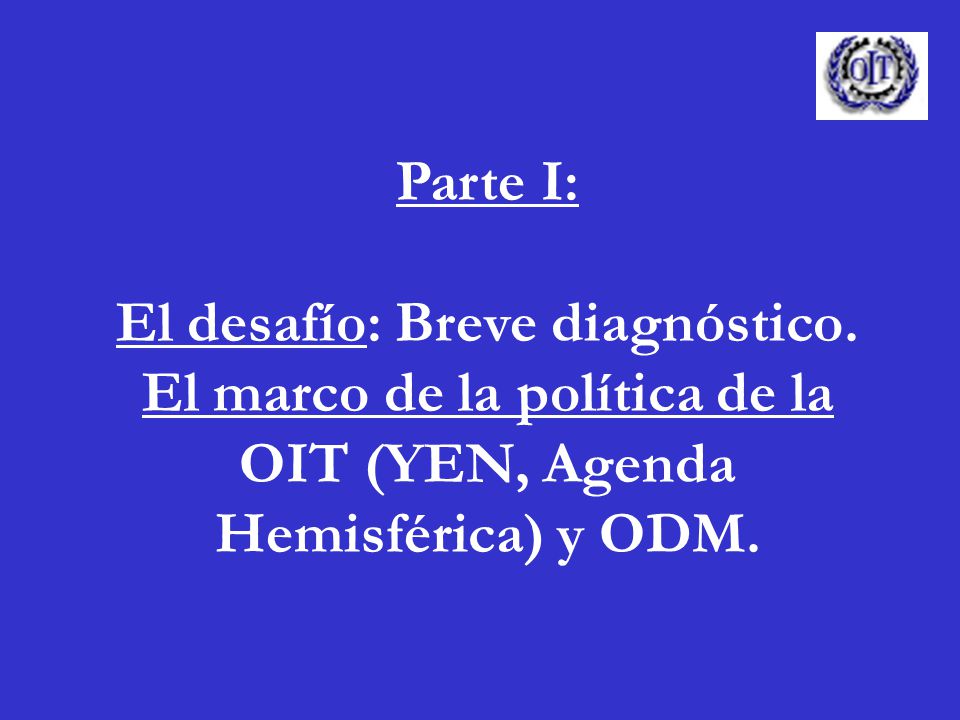 OIT

Parte I:

El desafío: Breve diagnóstico. El marco de la política de la OIT (YEN, Agenda Hemisférica) y ODM.